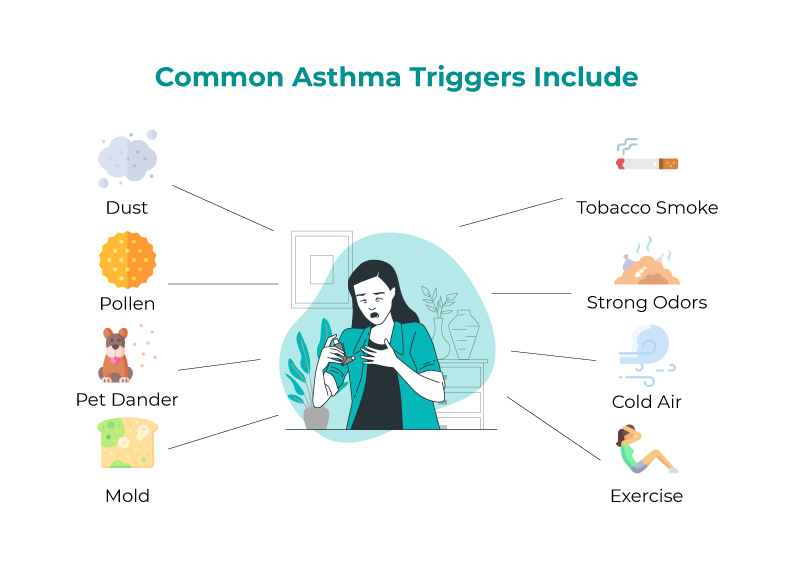 Common Asthma Triggers Include

Dust

Pollen

Pet Dander

Mold

Tobacco Smoke

Strong Odors

Cold Air

Exercise